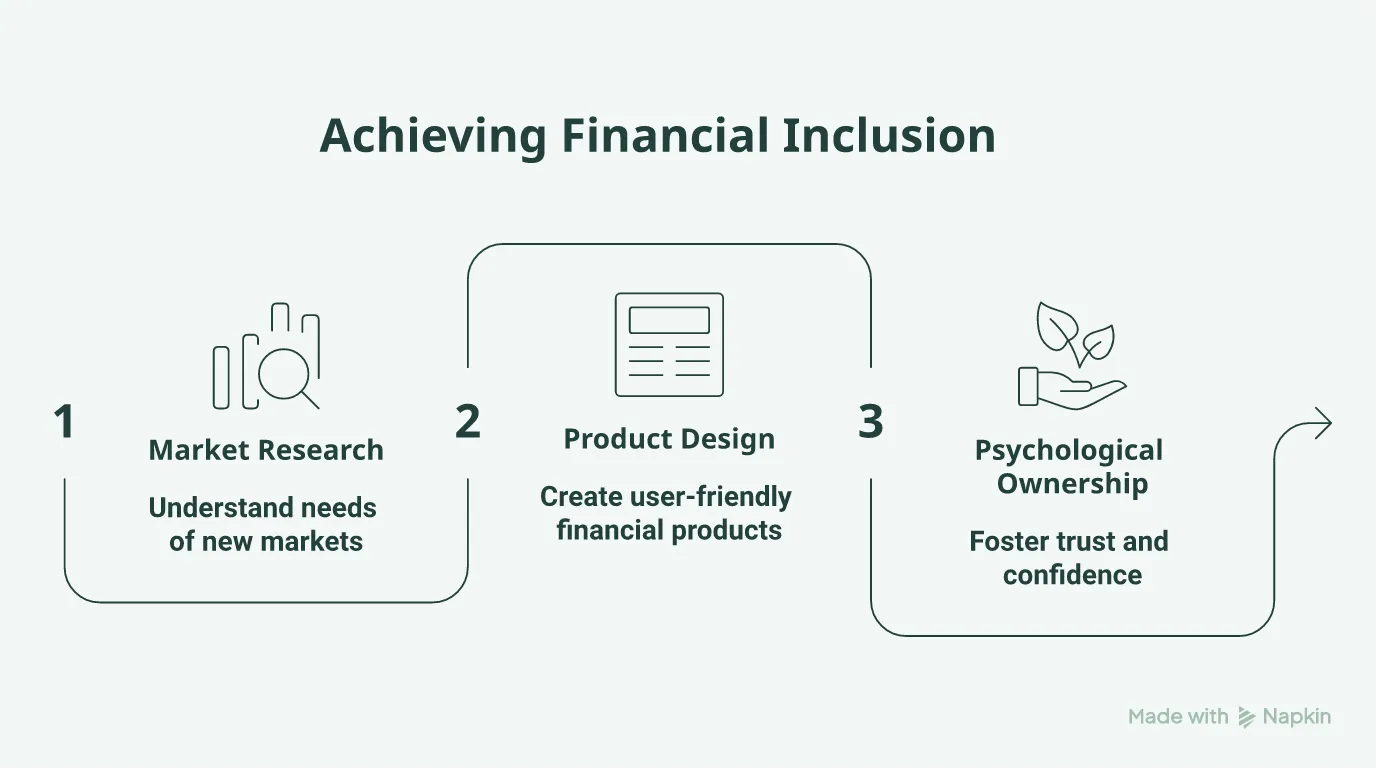 Achieving Financial Inclusion

1
Market Research
Understand needs of new markets

2
Product Design
Create user-friendly financial products

3
Psychological Ownership
Foster trust and confidence

Made with Napkin